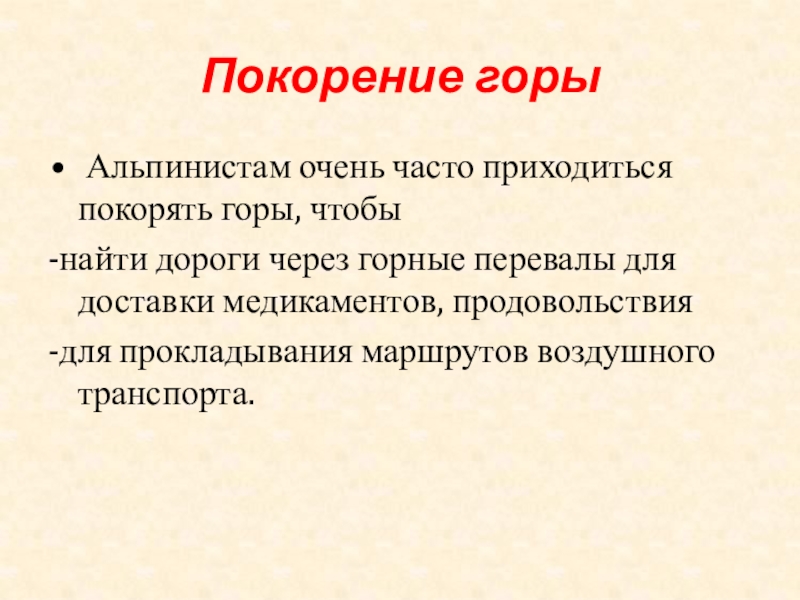 Покорение горы

• Альпинистам очень часто приходиться покорять горы, чтобы

-найти дороги через горные перевалы для доставки медикаментов, продовольствия

-для прокладывания маршрутов воздушного транспорта.